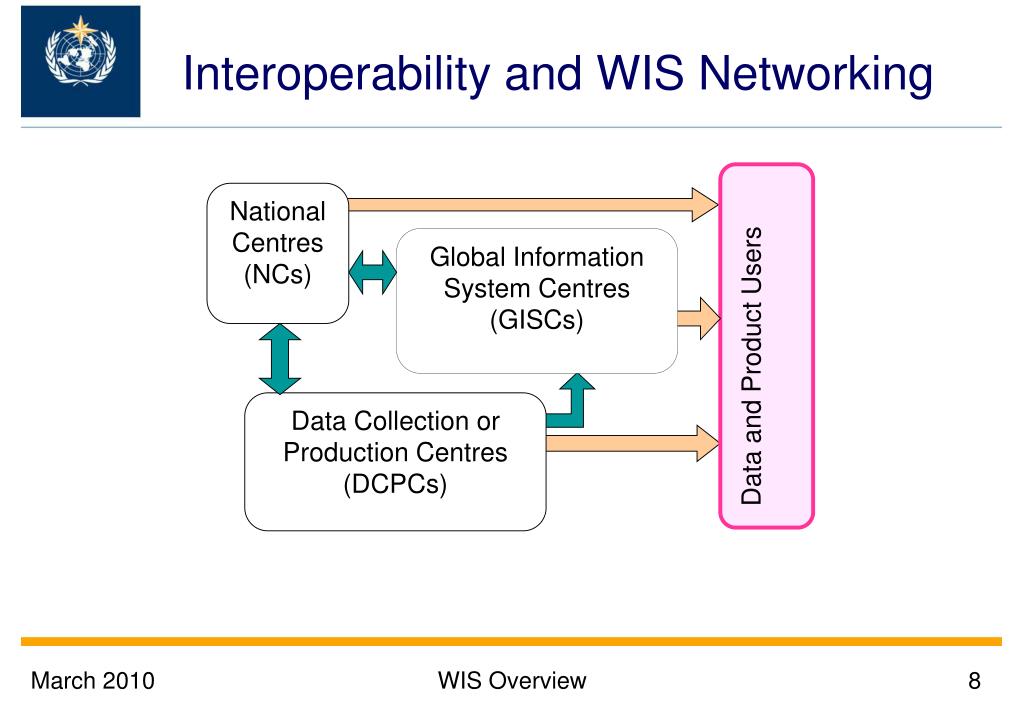 Interoperability and WIS Networking

National Centres (NCs)

Global Information System Centres (GISCs)

Data Collection or Production Centres (DCPCs)

Data and Product Users

March 2010

WIS Overview

8